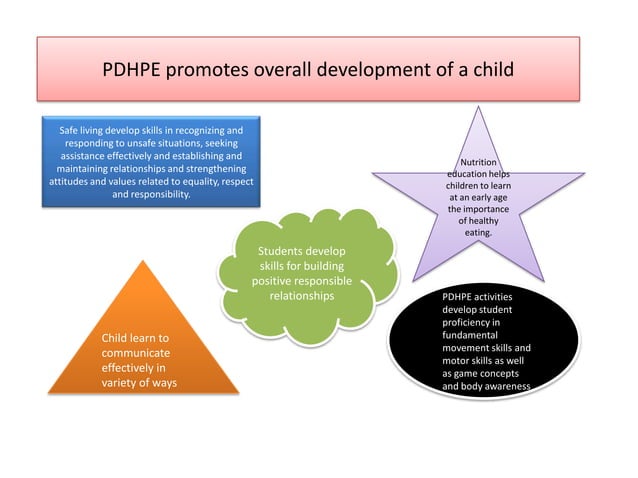 PDHPE promotes overall development of a child

Safe living develop skills in recognizing and responding to unsafe situations, seeking assistance effectively and establishing and maintaining relationships and strengthening attitudes and values related to equality, respect and responsibility.

Nutrition education helps children to learn at an early age the importance of healthy eating.

Students develop skills for building positive responsible relationships

Child learn to communicate effectively in variety of ways

PDHPE activities develop student proficiency in fundamental movement skills and motor skills as well as game concepts and body awareness